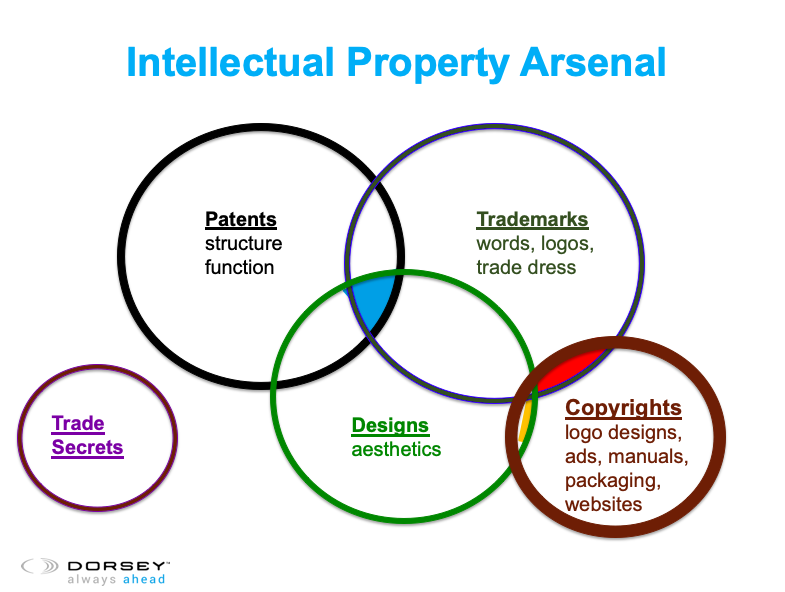 Intellectual Property Arsenal

Patents
structure
function

Trademarks
words, logos,
trade dress

Trade
Secrets

Designs
aesthetics

Copyrights
logo designs,
ads, manuals,
packaging,
websites

DORSEY™
always ahead